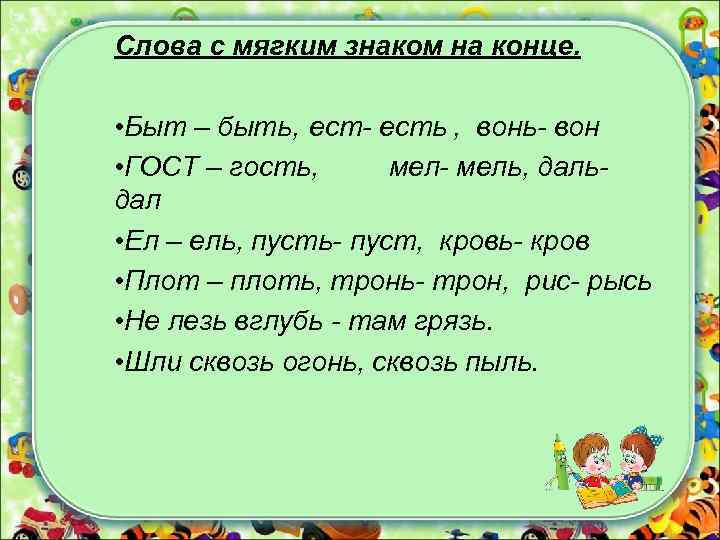 Слова с мягким знаком на конце.

•Быт – быть, ест- есть , вонь- вон

•ГОСТ – гость, мел- мель, даль- дал

•Ел – ель, пусть- пуст, кровь- кров

•Плот – плоть, тронь- трон, рис- рысь

•Не лезь вглубь - там грязь.

•Шли сквозь огонь, сквозь пыль.